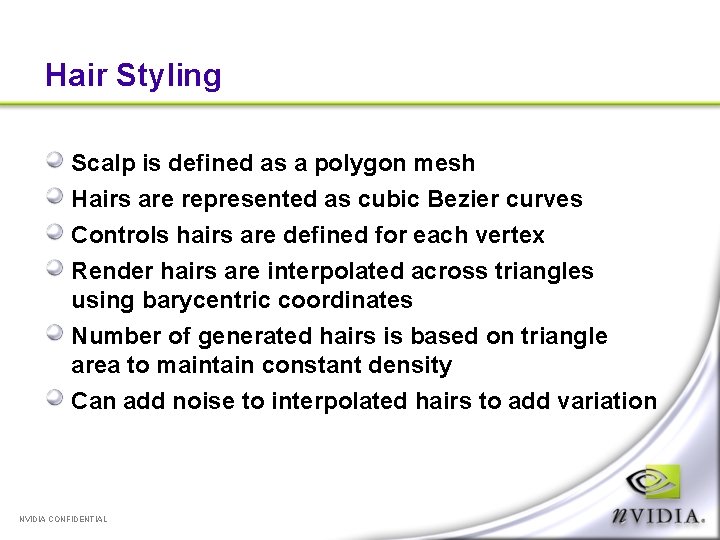 Hair Styling

Scalp is defined as a polygon mesh

Hairs are represented as cubic Bezier curves

Controls hairs are defined for each vertex

Render hairs are interpolated across triangles using barycentric coordinates

Number of generated hairs is based on triangle area to maintain constant density

Can add noise to interpolated hairs to add variation

NVIDIA CONFIDENTIAL

nVIDIA.